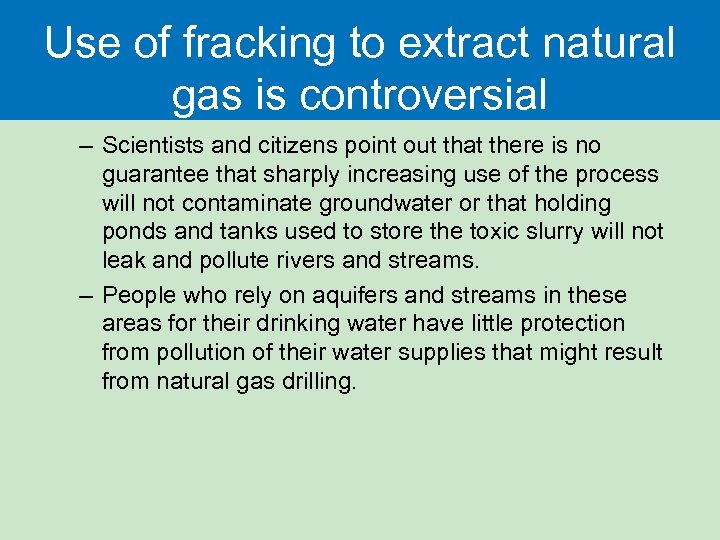 Use of fracking to extract natural gas is controversial

– Scientists and citizens point out that there is no guarantee that sharply increasing use of the process will not contaminate groundwater or that holding ponds and tanks used to store the toxic slurry will not leak and pollute rivers and streams.

– People who rely on aquifers and streams in these areas for their drinking water have little protection from pollution of their water supplies that might result from natural gas drilling.